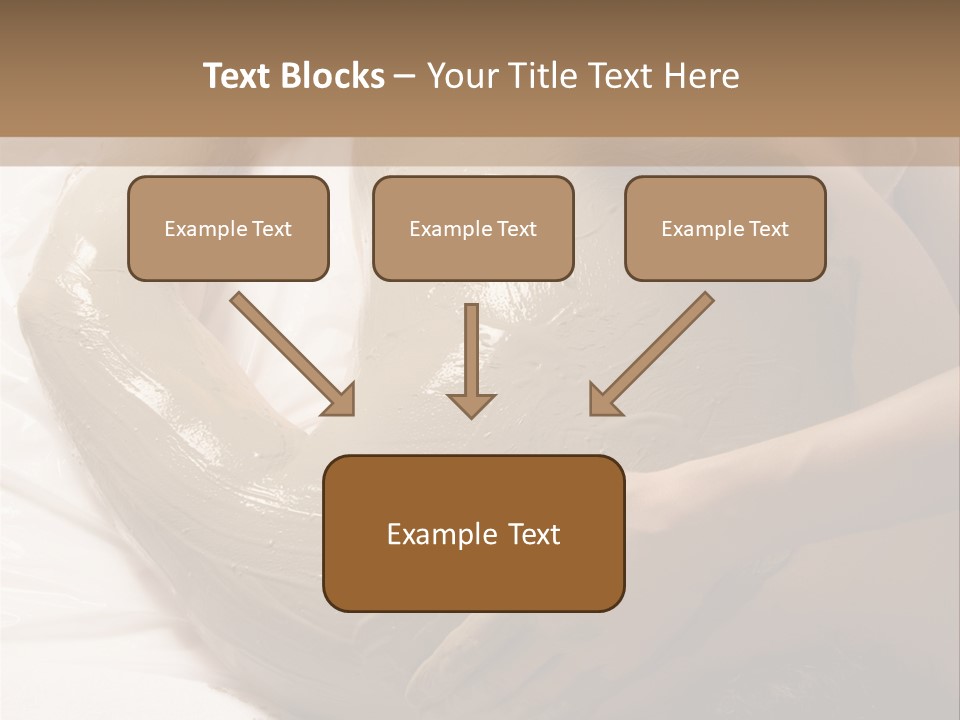 Text Blocks – Your Title Text Here

Example Text

Example Text

Example Text

Example Text